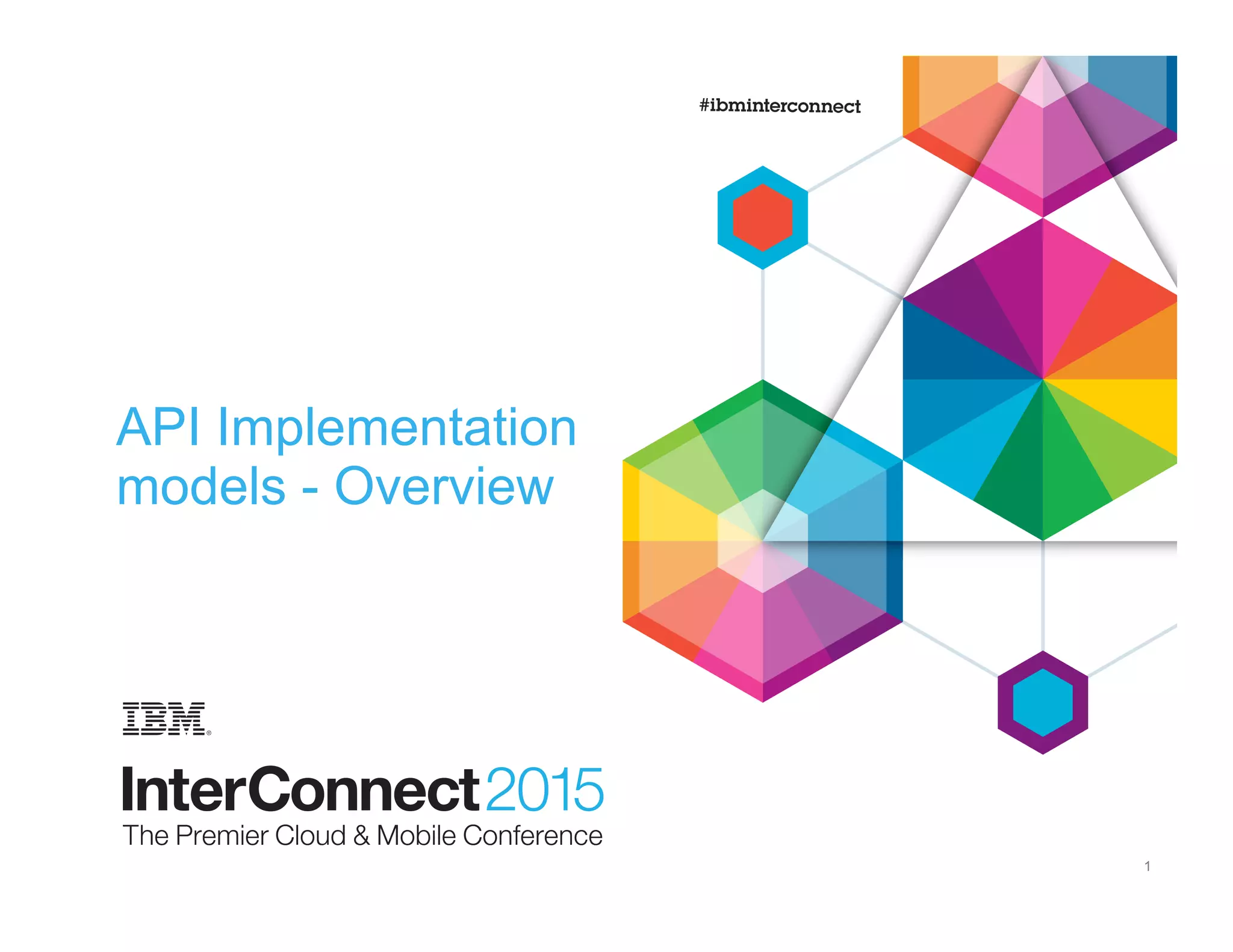 #ibminterconnect

API Implementation models - Overview

IBM®

InterConnect2015
The Premier Cloud & Mobile Conference

1